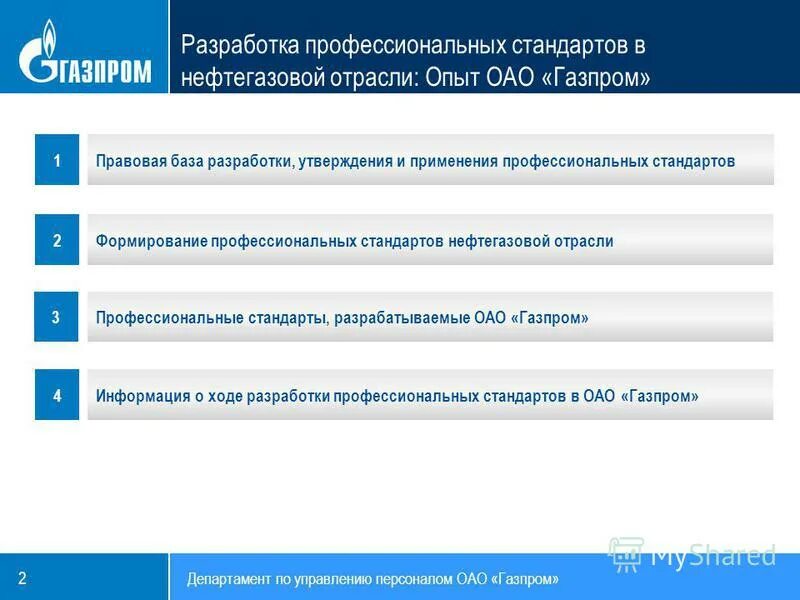 ГАЗПРОМ

Разработка профессиональных стандартов в нефтегазовой отрасли: Опыт ОАО «Газпром»

1 Правовая база разработки, утверждения и применения профессиональных стандартов

2 Формирование профессиональных стандартов нефтегазовой отрасли

3 Профессиональные стандарты, разрабатываемые ОАО «Газпром»

4 Информация о ходе разработки профессиональных стандартов в ОАО «Газпром»

MyShared

2 Департамент по управлению персоналом ОАО «Газпром»